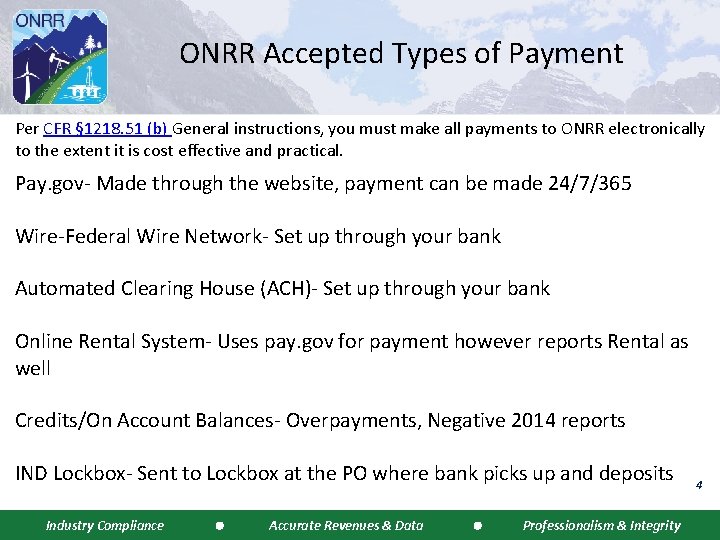 ONRR

ONRR Accepted Types of Payment

Per CFR §1218.51 (b) General instructions, you must make all payments to ONRR electronically to the extent it is cost effective and practical.

Pay.gov- Made through the website, payment can be made 24/7/365

Wire-Federal Wire Network- Set up through your bank

Automated Clearing House (ACH)- Set up through your bank

Online Rental System- Uses pay.gov for payment however reports Rental as well

Credits/On Account Balances- Overpayments, Negative 2014 reports

IND Lockbox- Sent to Lockbox at the PO where bank picks up and deposits

4

Industry Compliance • Accurate Revenues & Data • Professionalism & Integrity